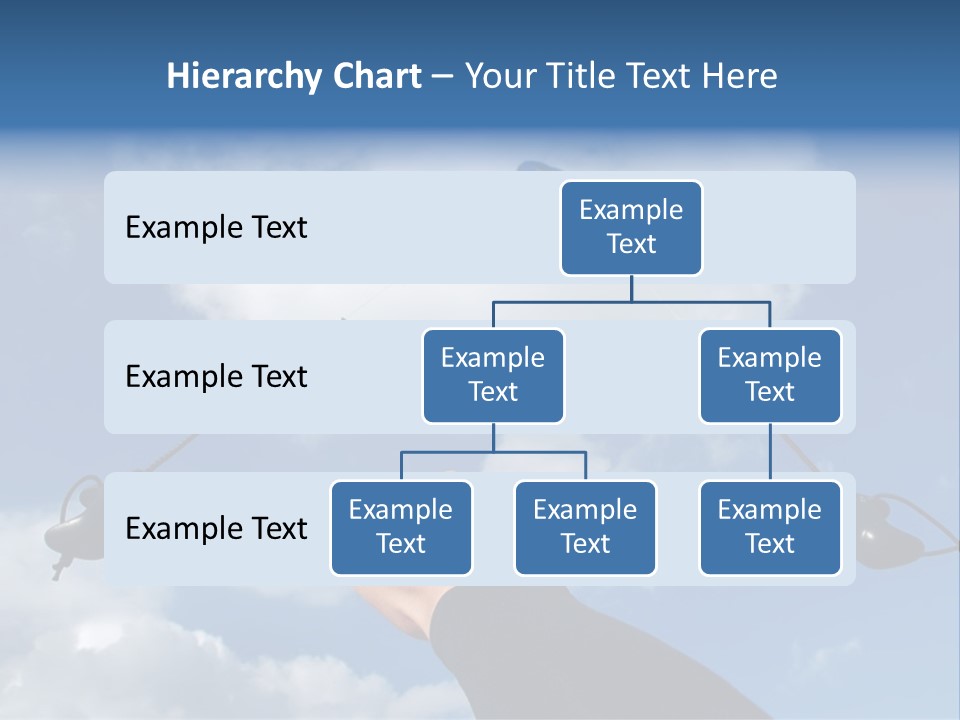 Hierarchy Chart – Your Title Text Here

Example Text

Example Text

Example Text

Example Text

Example Text

Example Text

Example Text

Example Text

Example Text